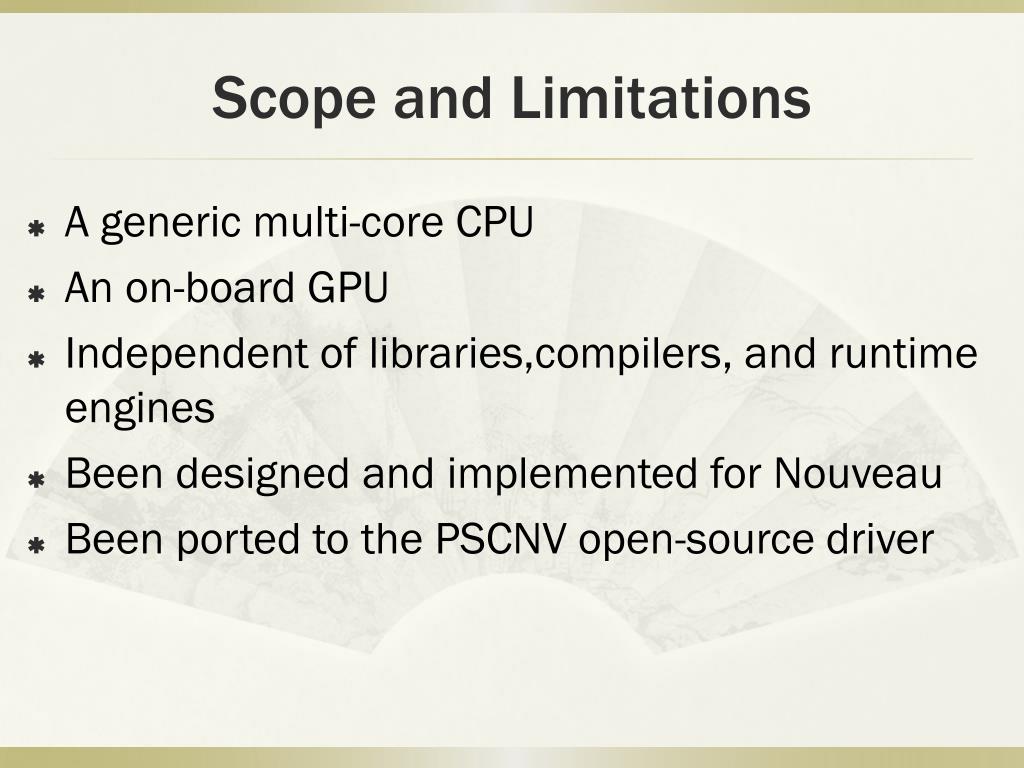 Scope and Limitations

A generic multi-core CPU

An on-board GPU

Independent of libraries,compilers, and runtime engines

Been designed and implemented for Nouveau

Been ported to the PSCNV open-source driver